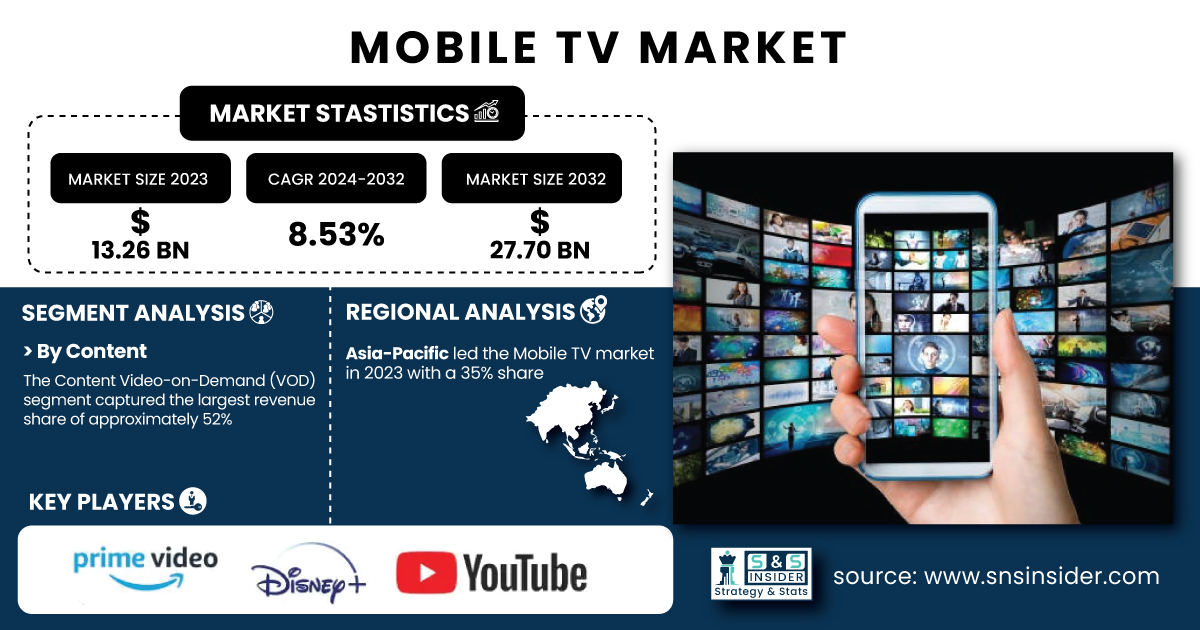 MOBILE TV MARKET

MARKET STASTISTICS

MARKET SIZE 2023
$
13.26 BN

CAGR 2024-2032
8.53%

MARKET SIZE 2032
$
27.70 BN

SEGMENT ANALYSIS

> By Content

The Content Video-on-Demand (VOD) segment captured the largest revenue share of approximately 52%

REGIONAL ANALYSIS

Asia-Pacific led the Mobile TV market in 2023 with a 35% share

KEY PLAYERS

prime video

Disney+

YouTube

S&S INSIDER Strategy & Stats

source: www.snsinsider.com